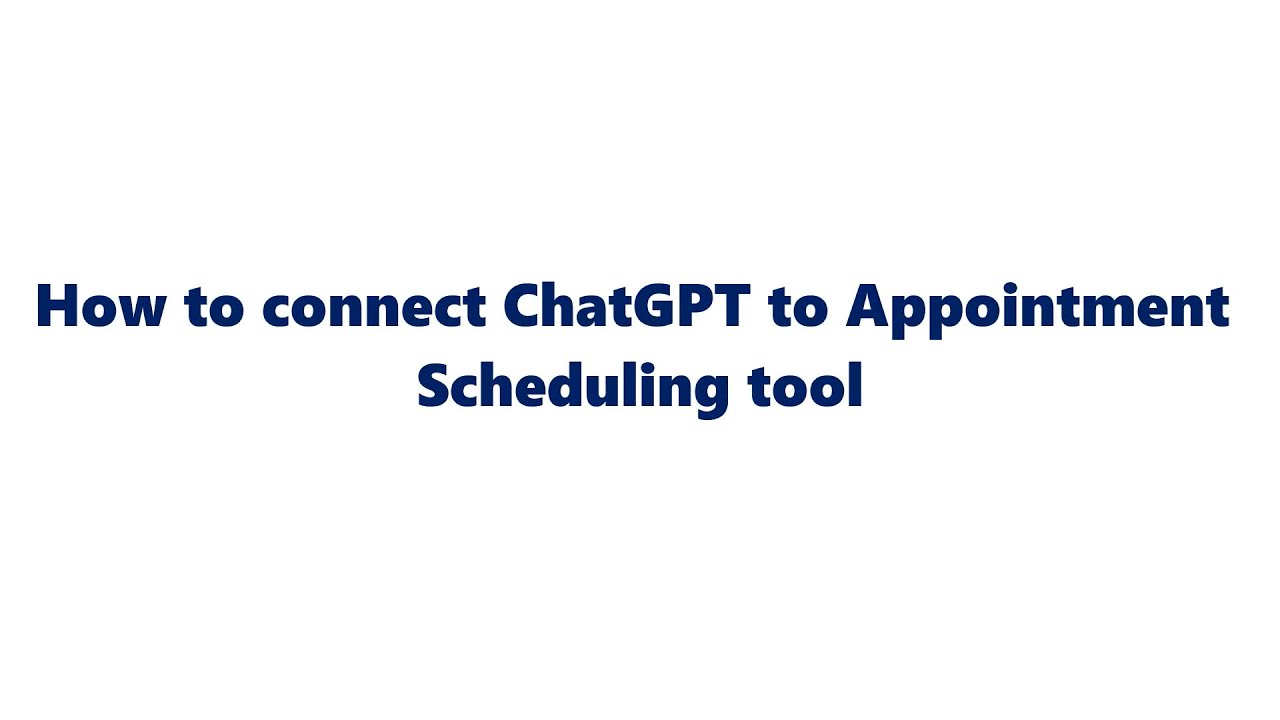 How to connect ChatGPT to Appointment Scheduling tool